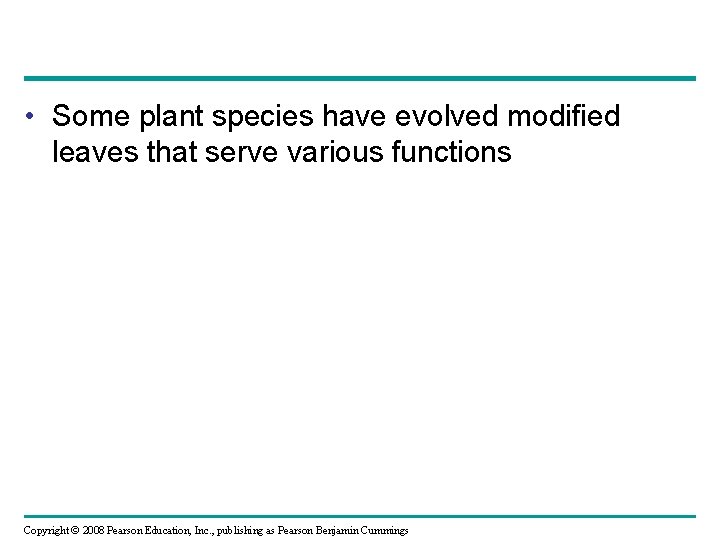 • Some plant species have evolved modified leaves that serve various functions

Copyright © 2008 Pearson Education, Inc., publishing as Pearson Benjamin Cummings